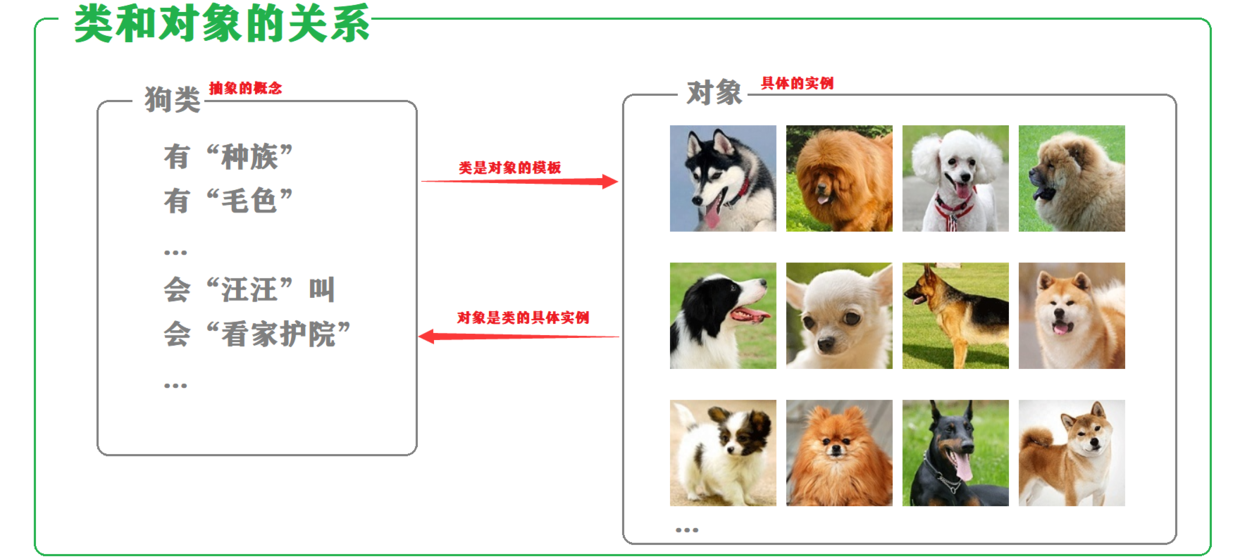 类和对象的关系

狗类 抽象的概念

有“种族”
有“毛色”
...
会“汪汪”叫
会“看家护院”
...

类是对象的模板

对象是类的具体实例

对象 具体的实例

...